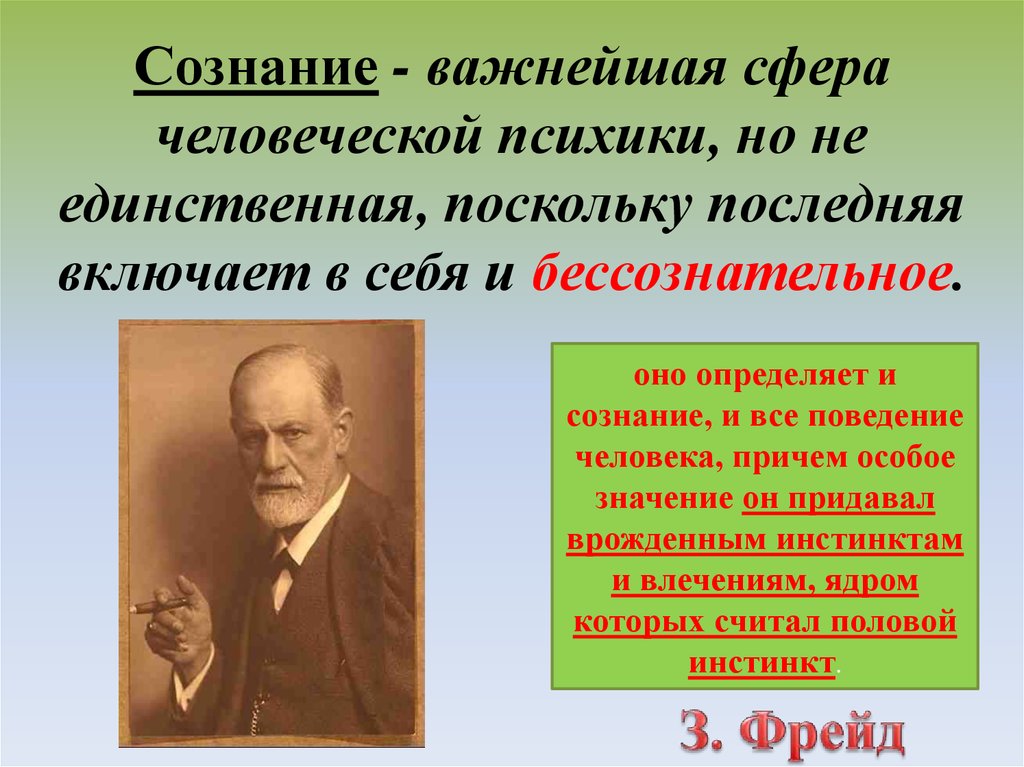 Сознание - важнейшая сфера человеческой психики, но не единственная, поскольку последняя включает в себя и бессознательное.

оно определяет и сознание, и все поведение человека, причем особое значение он придавал врожденным инстинктам и влечениям, ядром которых считал половой инстинкт.

З. Фрейд